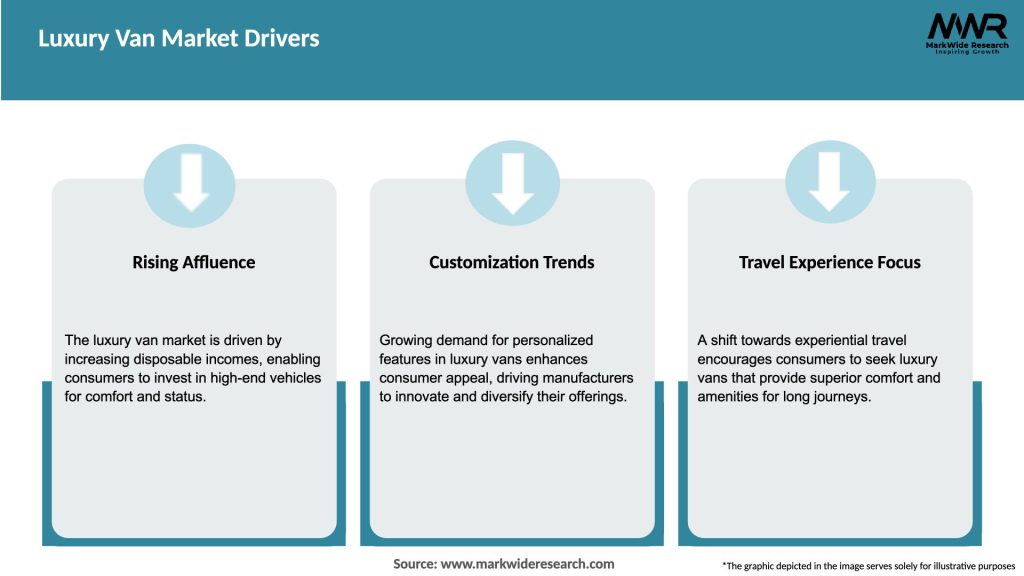 Luxury Van Market Drivers

MWR
MarkWide Research
Inspiring Growth

Rising Affluence

The luxury van market is driven by increasing disposable incomes, enabling consumers to invest in high-end vehicles for comfort and status.

Customization Trends

Growing demand for personalized features in luxury vans enhances consumer appeal, driving manufacturers to innovate and diversify their offerings.

Travel Experience Focus

A shift towards experiential travel encourages consumers to seek luxury vans that provide superior comfort and amenities for long journeys.

Source: www.markwideresearch.com

*The graphic depicted in the image serves solely for illustrative purposes